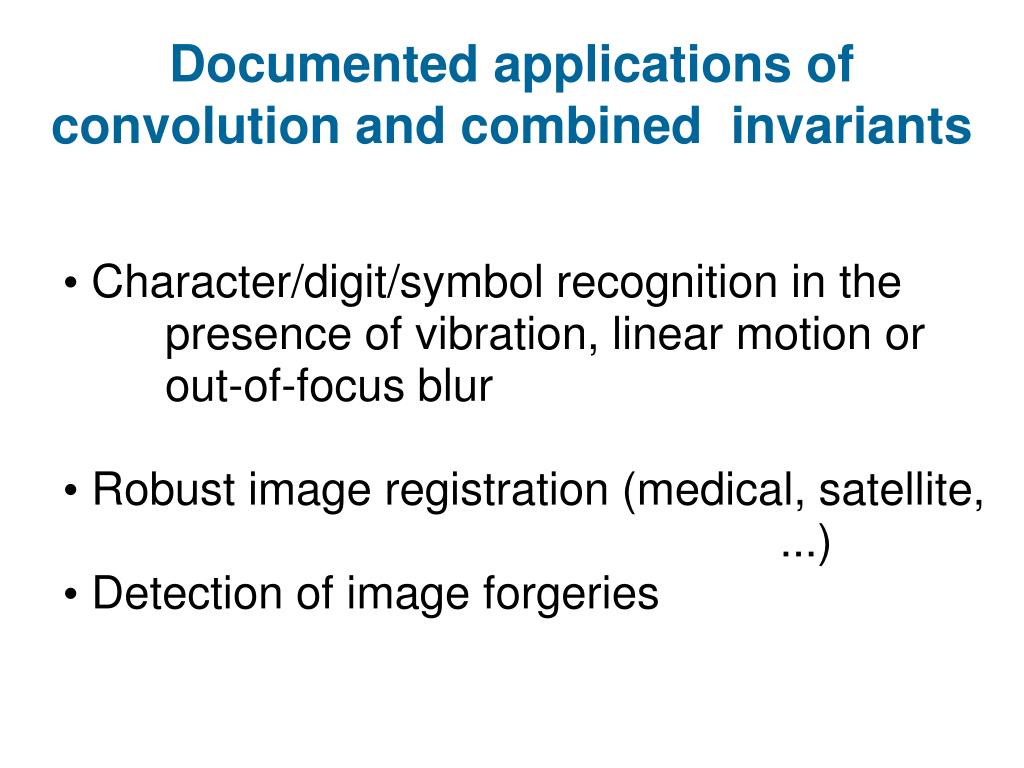 Documented applications of convolution and combined invariants

• Character/digit/symbol recognition in the presence of vibration, linear motion or out-of-focus blur

• Robust image registration (medical, satellite, ...)

• Detection of image forgeries